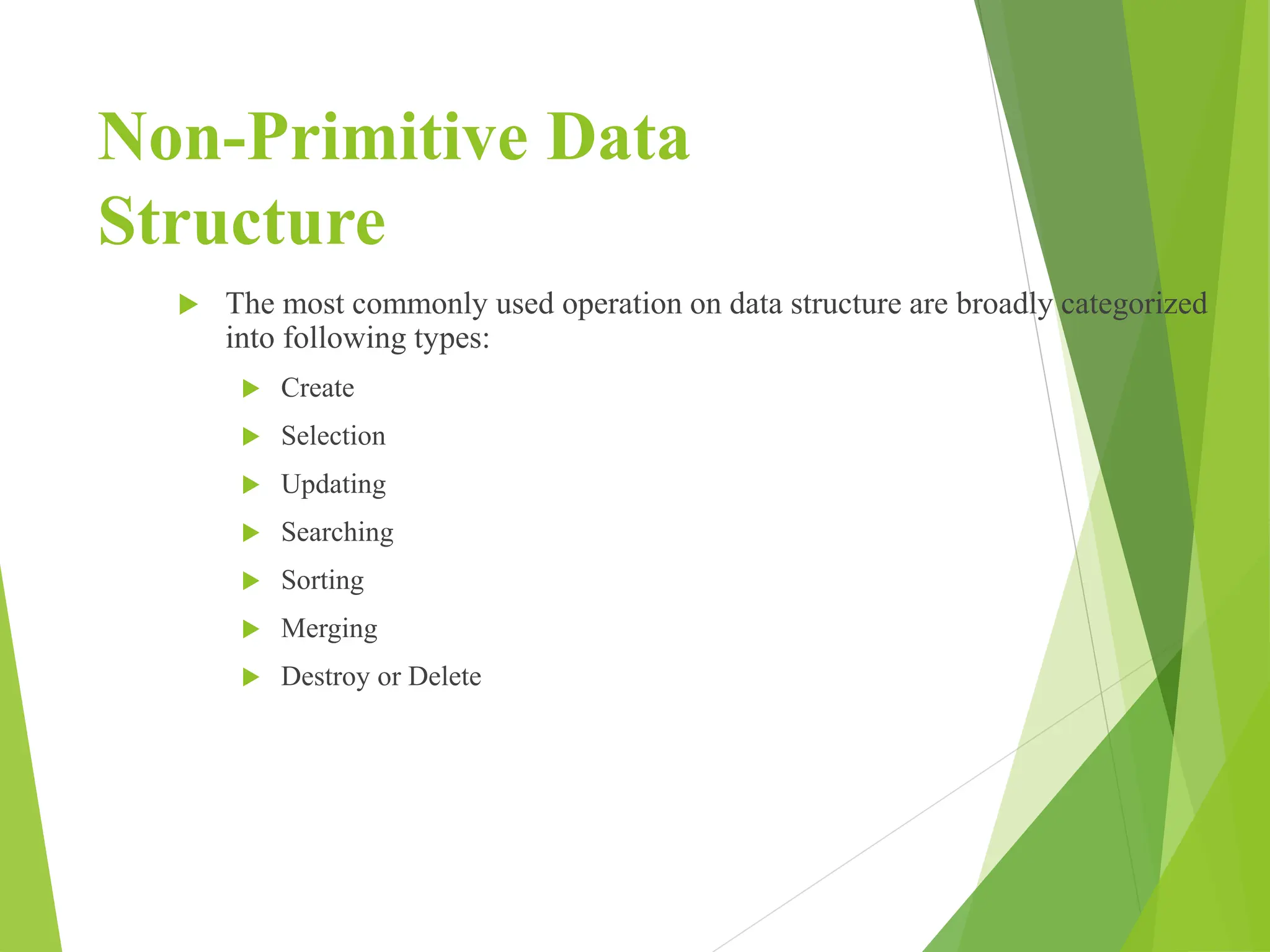 Non-Primitive Data Structure

The most commonly used operation on data structure are broadly categorized into following types:

Create

Selection

Updating

Searching

Sorting

Merging

Destroy or Delete